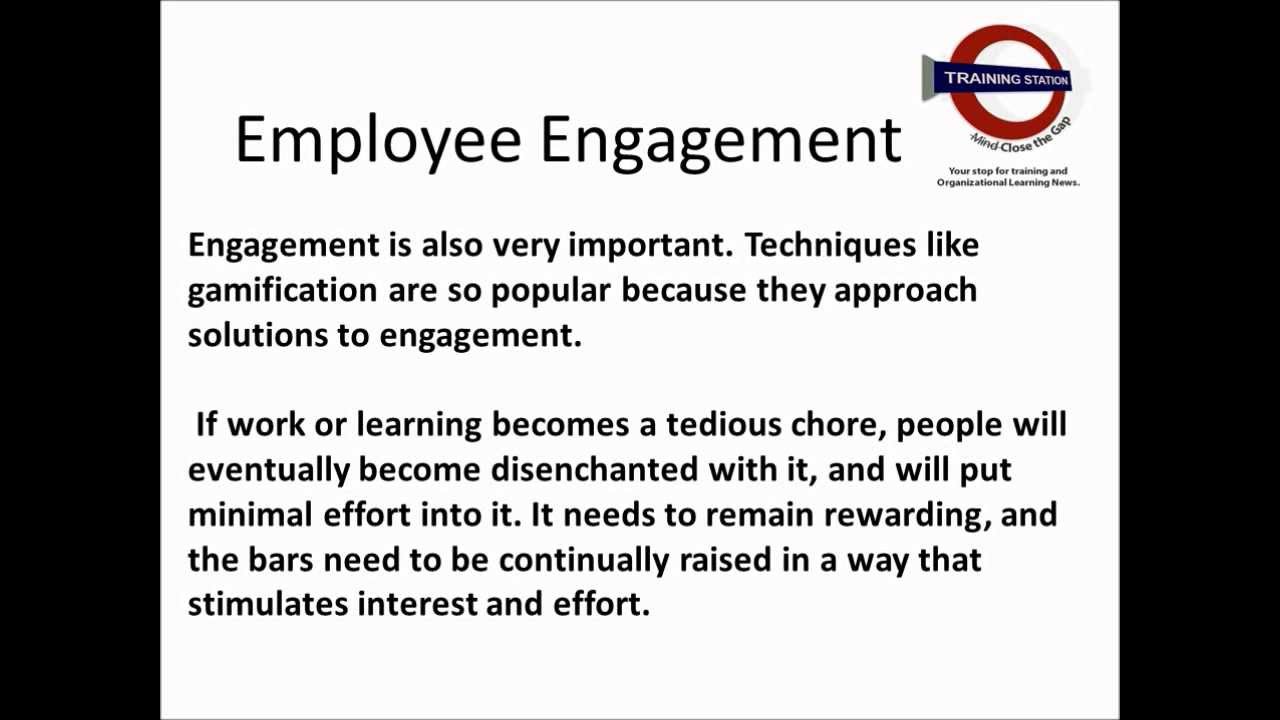 Employee Engagement

TRAINING STATION
Mind Close the Gap
Your stop for training and Organizational Learning News.

Engagement is also very important. Techniques like gamification are so popular because they approach solutions to engagement.

If work or learning becomes a tedious chore, people will eventually become disenchanted with it, and will put minimal effort into it. It needs to remain rewarding, and the bars need to be continually raised in a way that stimulates interest and effort.